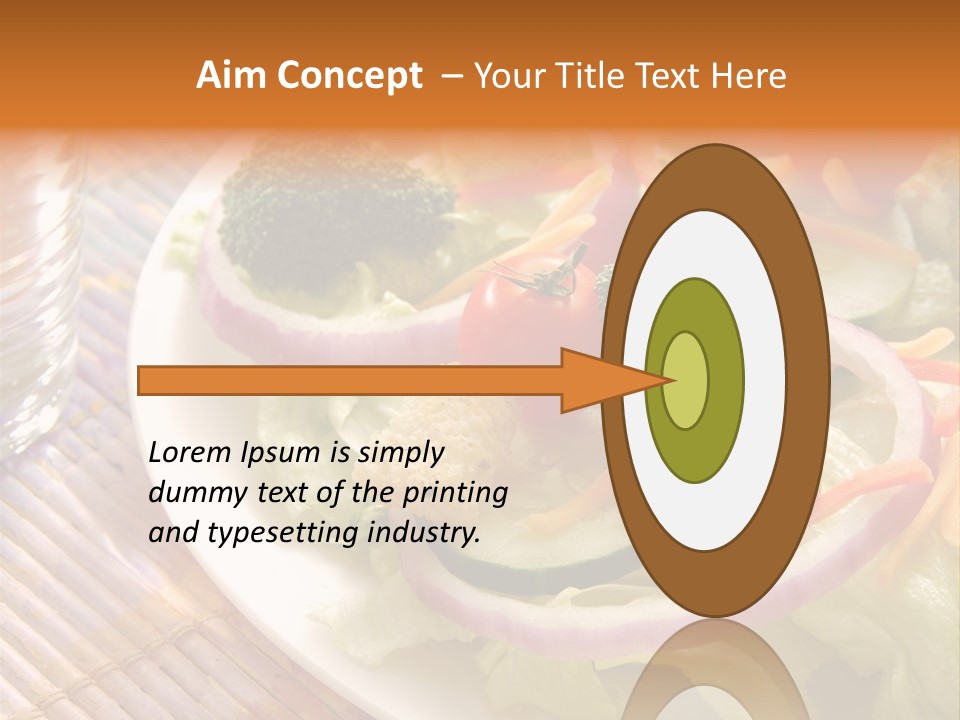 Aim Concept – Your Title Text Here

Lorem Ipsum is simply dummy text of the printing and typesetting industry.